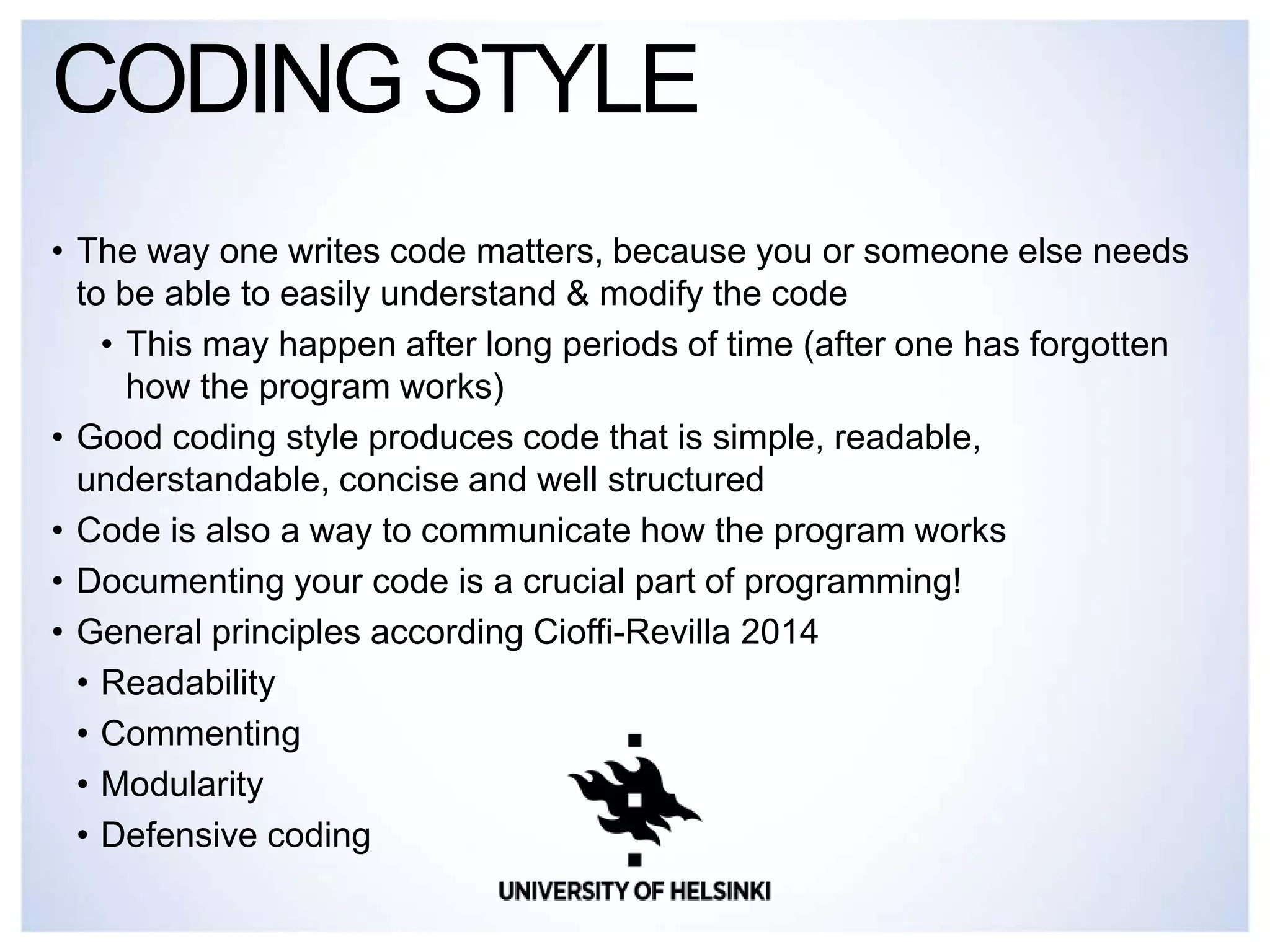 CODING STYLE

• The way one writes code matters, because you or someone else needs to be able to easily understand & modify the code
  • This may happen after long periods of time (after one has forgotten how the program works)
• Good coding style produces code that is simple, readable, understandable, concise and well structured
• Code is also a way to communicate how the program works
• Documenting your code is a crucial part of programming!
• General principles according Cioffi-Revilla 2014
  • Readability
  • Commenting
  • Modularity
  • Defensive coding

UNIVERSITY OF HELSINKI